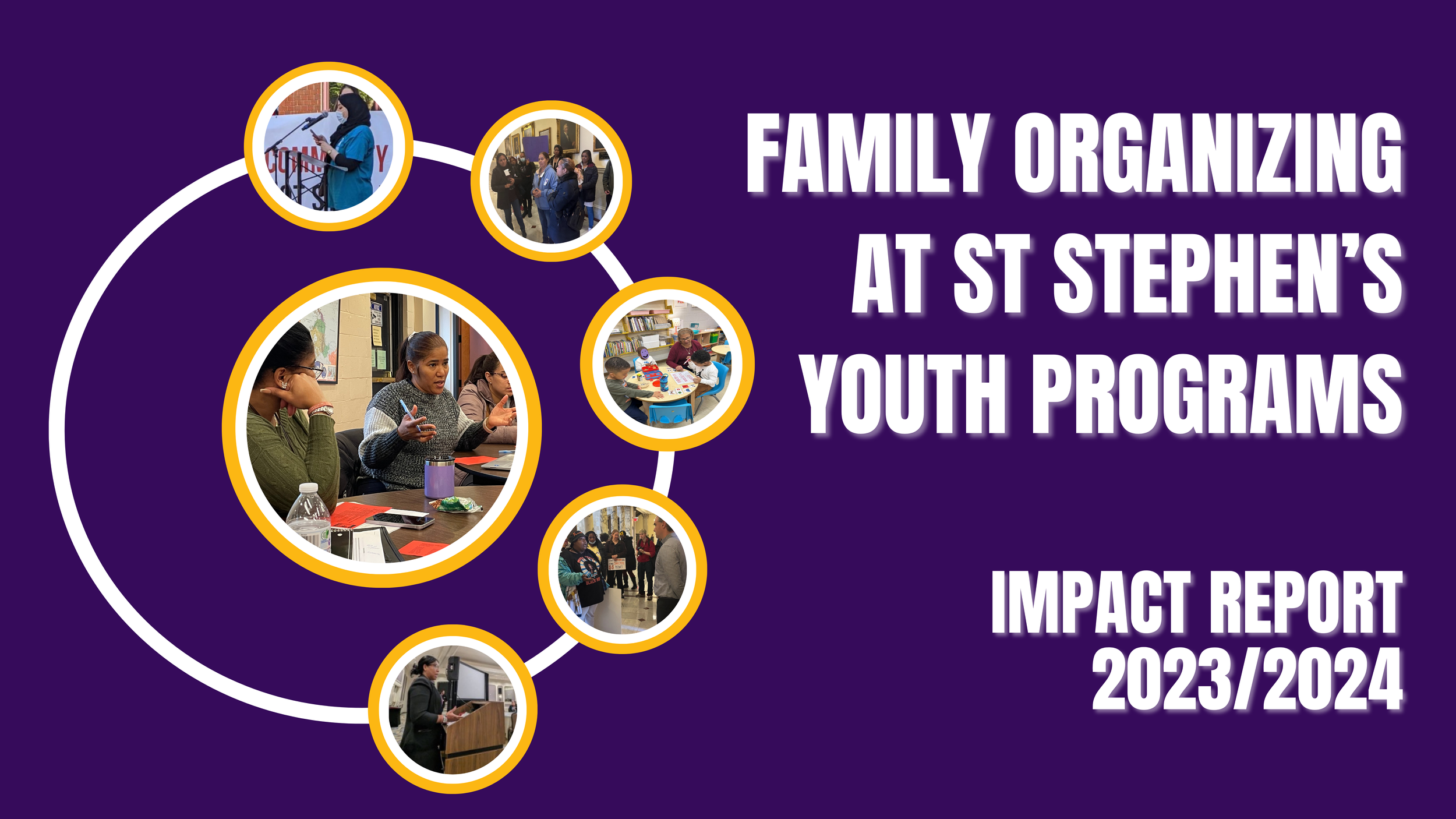 FAMILY ORGANIZING AT ST STEPHEN'S YOUTH PROGRAMS

IMPACT REPORT 2023/2024